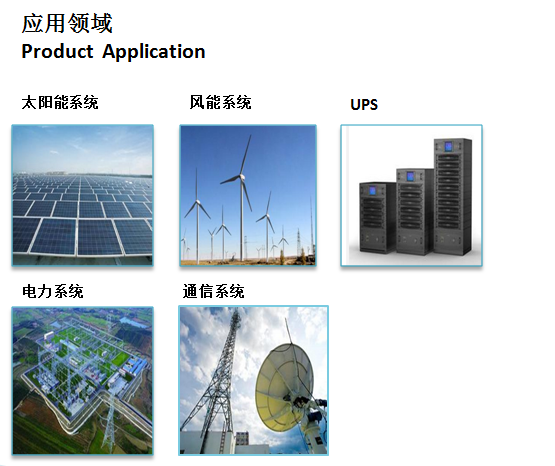 应用领域
Product Application

太阳能系统

风能系统

UPS

电力系统

通信系统